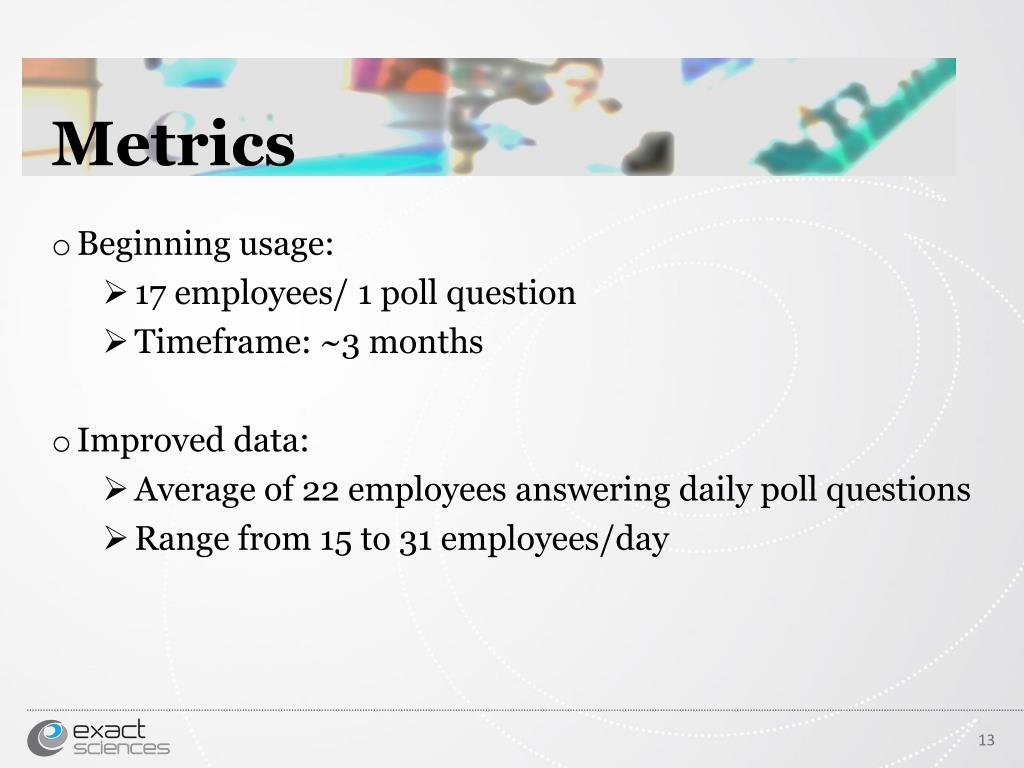 Metrics

o Beginning usage:
➢ 17 employees/ 1 poll question
➢ Timeframe: ~3 months

o Improved data:
➢ Average of 22 employees answering daily poll questions
➢ Range from 15 to 31 employees/day

exact sciences

13